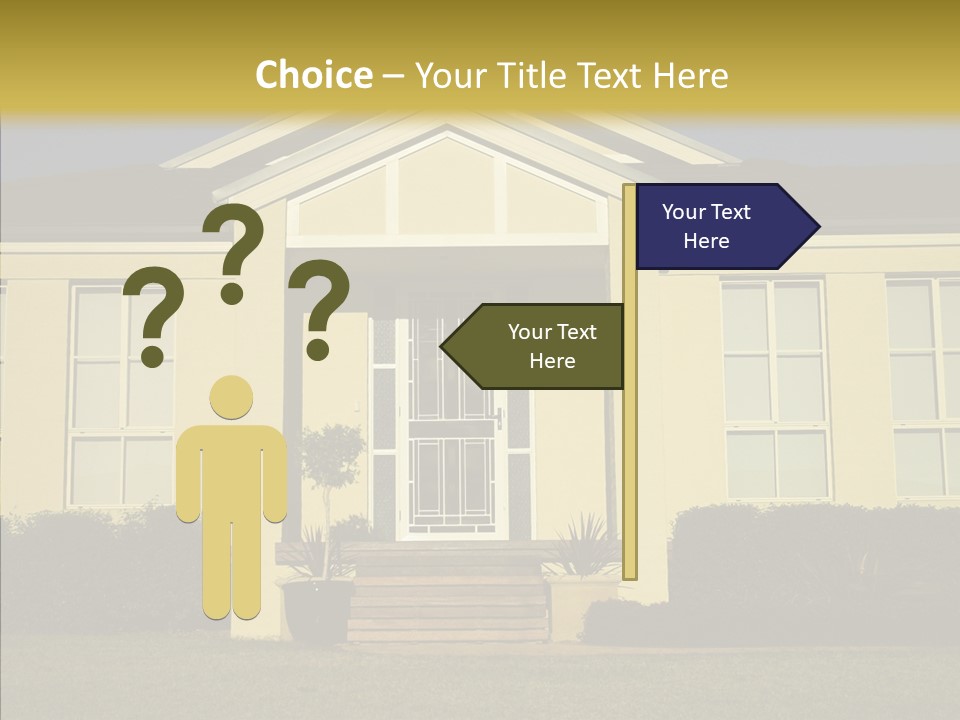 Choice – Your Title Text Here

? ? ?

Your Text Here

Your Text Here